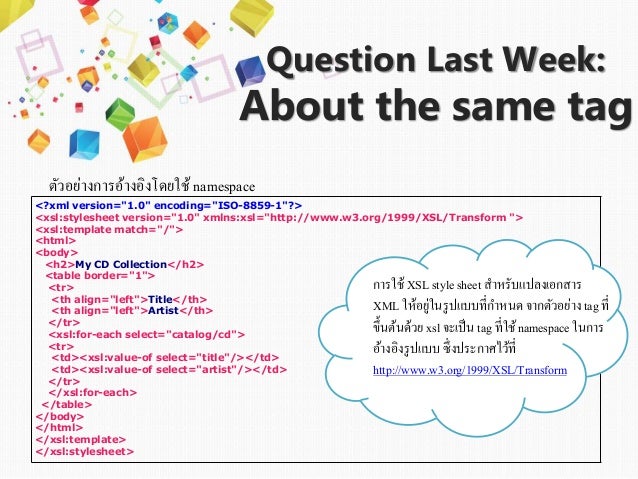 Question Last Week:
About the same tag

ตัวอย่างการอ้างอิงโดยใช้ namespace

<?xml version="1.0" encoding="ISO-8859-1"?>
<xsl:stylesheet version="1.0" xmlns:xsl="http://www.w3.org/1999/XSL/Transform ">
<xsl:template match="/">
<html>
<body>
<h2>My CD Collection</h2>
<table border="1">
<tr>
<th align="left">Title</th>
<th align="left">Artist</th>
</tr>
<xsl:for-each select="catalog/cd">
<tr>
<td><xsl:value-of select="title"/></td>
<td><xsl:value-of select="artist"/></td>
</tr>
</xsl:for-each>
</table>
</body>
</html>
</xsl:template>
</xsl:stylesheet>

การใช้ XSL style sheet สำหรับแปลงเอกสาร XML ให้อยู่ในรูปแบบที่กำหนด จากตัวอย่าง tag ที่ขึ้นต้นด้วย xsl จะเป็น tag ที่ใช้ namespace ในการอ้างอิงรูปแบบ ซึ่งประกาศไว้ที่ http://www.w3.org/1999/XSL/Transform